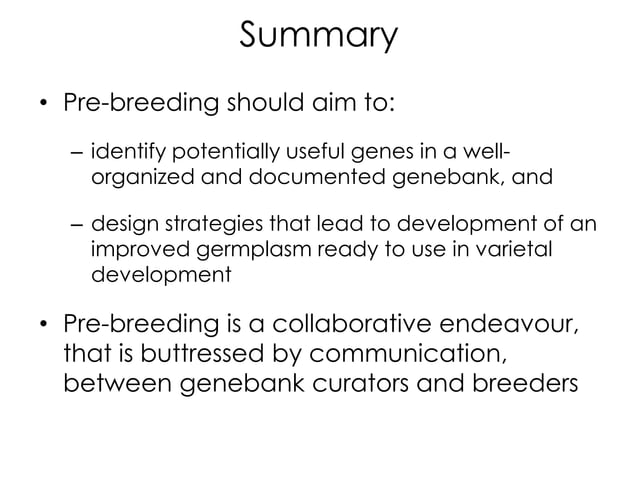 Summary

• Pre-breeding should aim to:

– identify potentially useful genes in a well-organized and documented genebank, and

– design strategies that lead to development of an improved germplasm ready to use in varietal development

• Pre-breeding is a collaborative endeavour, that is buttressed by communication, between genebank curators and breeders